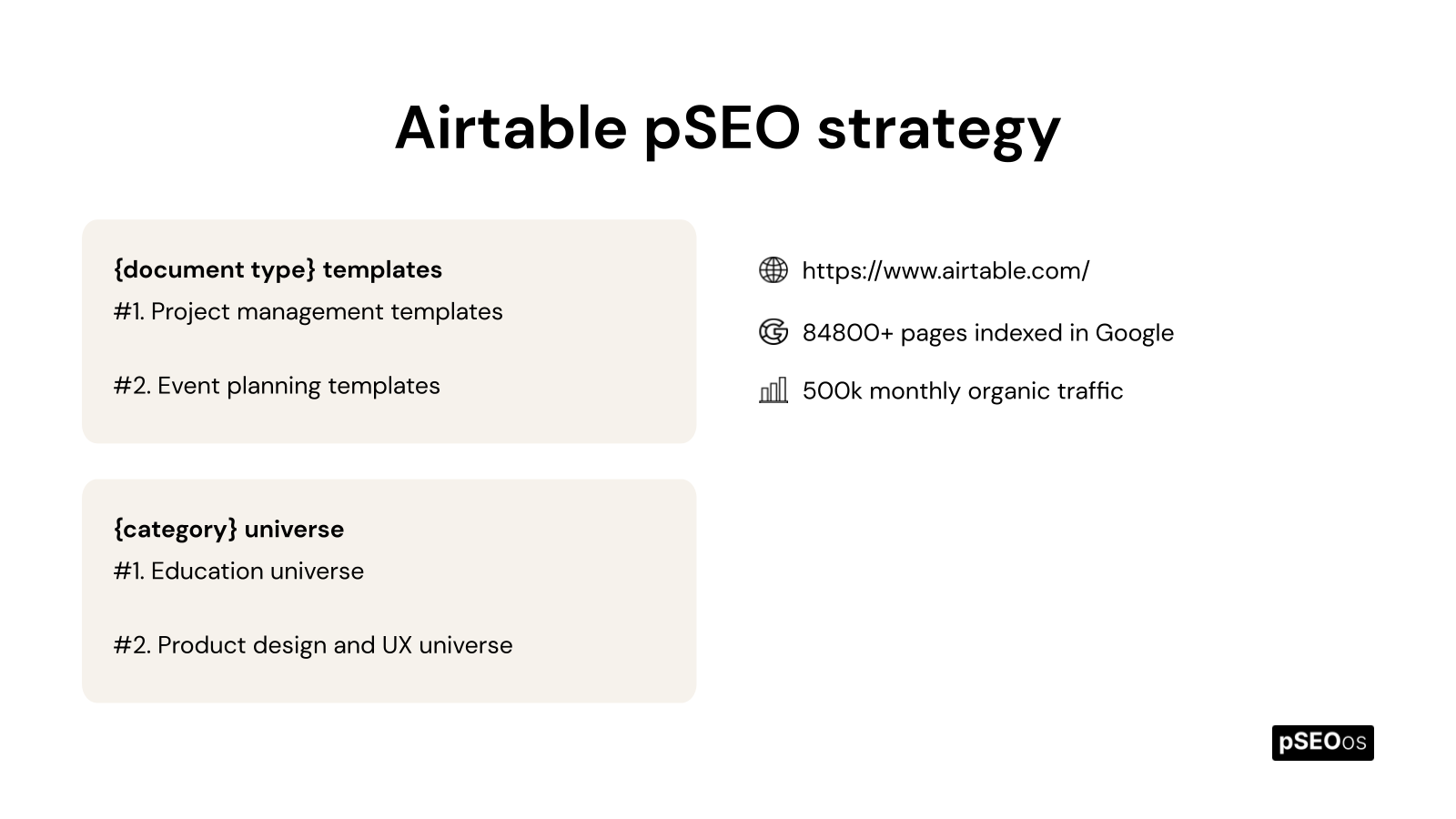 Airtable pSEO strategy

{document type} templates
#1. Project management templates

#2. Event planning templates

{category} universe
#1. Education universe

#2. Product design and UX universe

https://www.airtable.com/

84800+ pages indexed in Google

500k monthly organic traffic

pSEOos